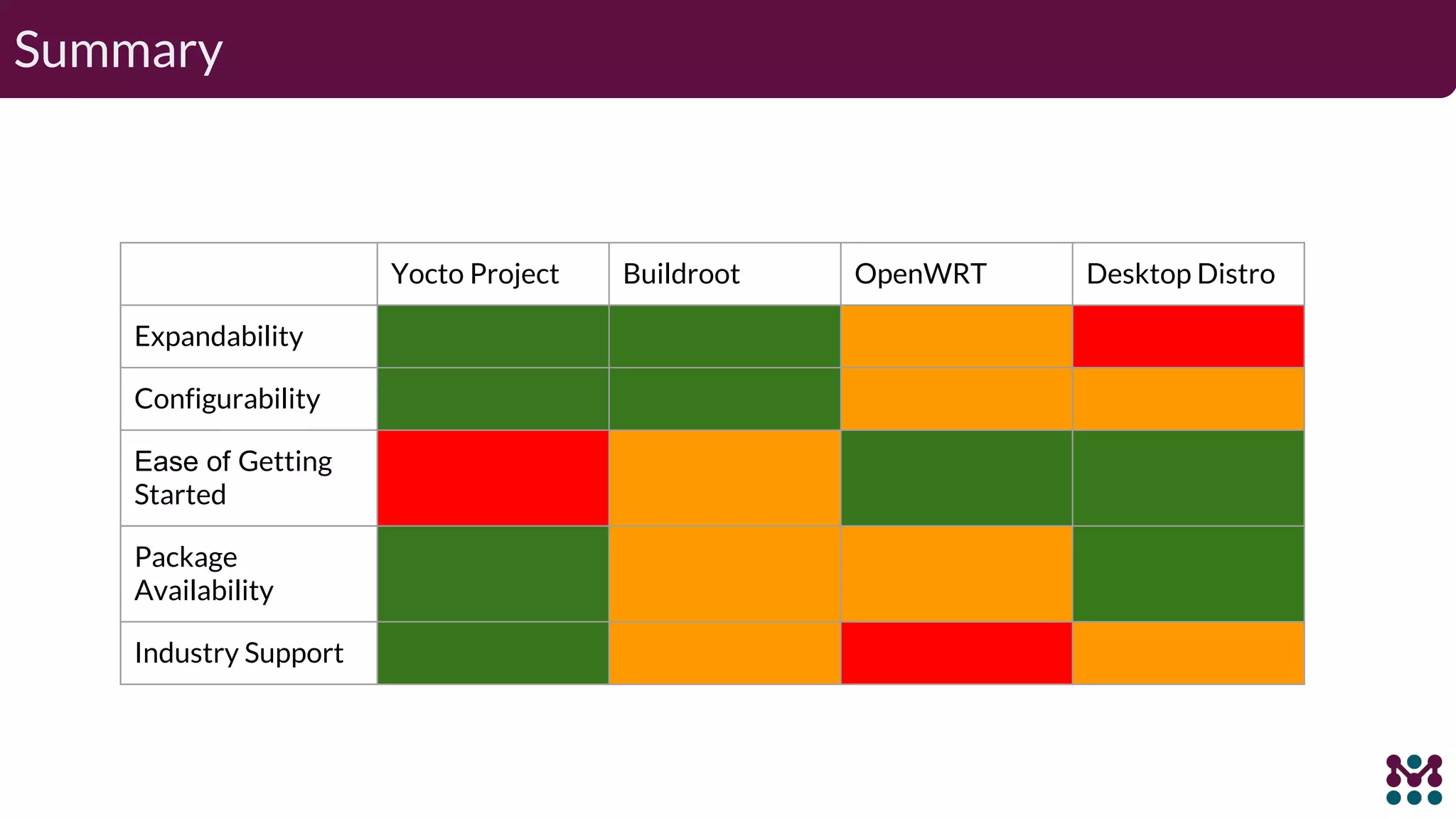 Summary

| | Yocto Project | Buildroot | OpenWRT | Desktop Distro |
|---|---|---|---|---|
| Expandability | | | | |
| Configurability | | | | |
| Ease of Getting Started | | | | |
| Package Availability | | | | |
| Industry Support | | | | |